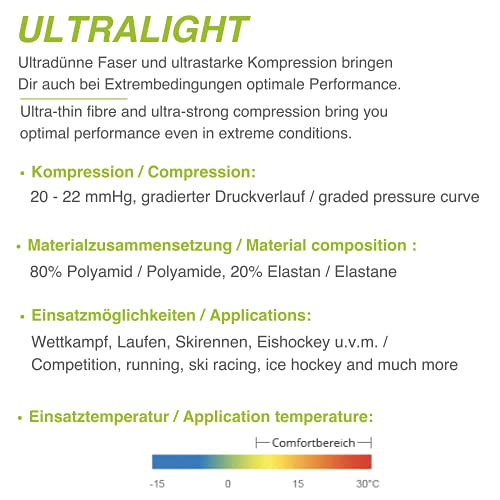 ULTRALIGHT

Ultradünne Faser und ultrastarke Kompression bringen Dir auch bei Extrembedingungen optimale Performance.

Ultra-thin fibre and ultra-strong compression bring you optimal performance even in extreme conditions.

• Kompression / Compression:
20 - 22 mmHg, gradierter Druckverlauf / graded pressure curve

• Materialzusammensetzung / Material composition :
80% Polyamid / Polyamide, 20% Elastan / Elastane

• Einsatzmöglichkeiten / Applications:
Wettkampf, Laufen, Skirennen, Eishockey u.v.m. / Competition, running, ski racing, ice hockey and much more

• Einsatztemperatur / Application temperature:

Comfortbereich

-15
0
15
30°C